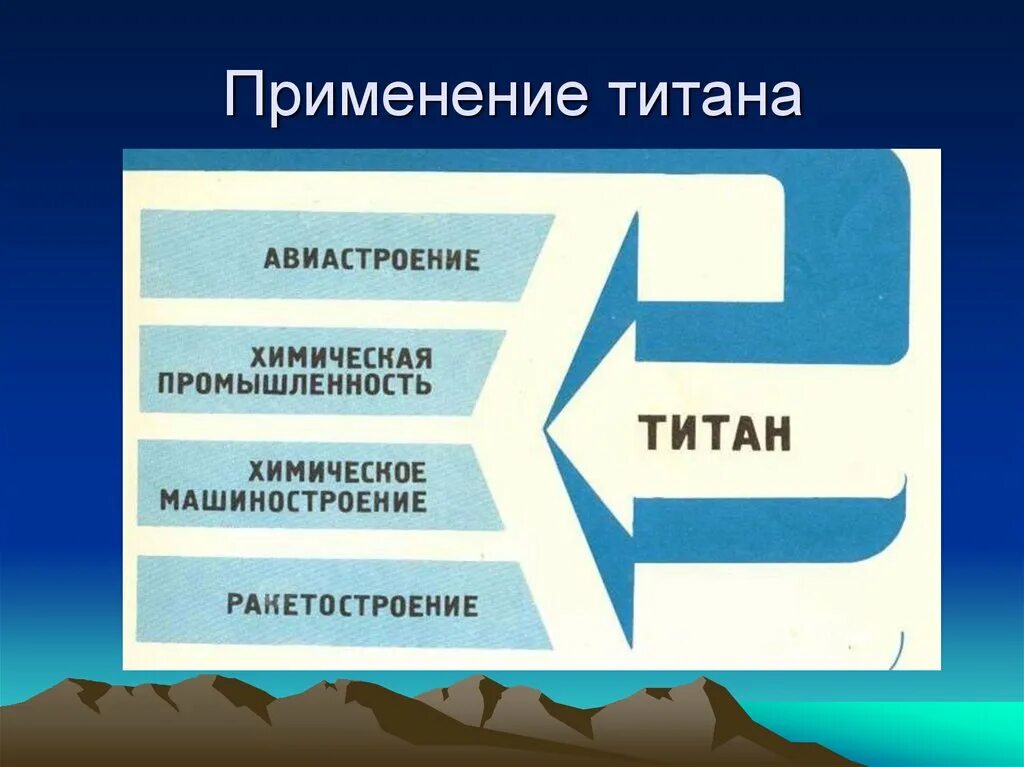 Применение титана

АВИАСТРОЕНИЕ

ХИМИЧЕСКАЯ ПРОМЫШЛЕННОСТЬ

ХИМИЧЕСКОЕ МАШИНОСТРОЕНИЕ

РАКЕТОСТРОЕНИЕ

ТИТАН